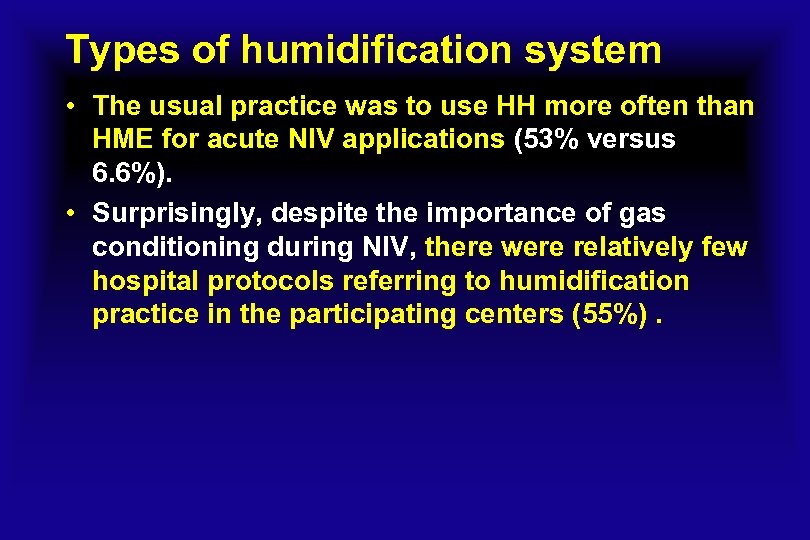 Types of humidification system

• The usual practice was to use HH more often than HME for acute NIV applications (53% versus 6.6%).

• Surprisingly, despite the importance of gas conditioning during NIV, there were relatively few hospital protocols referring to humidification practice in the participating centers (55%) .